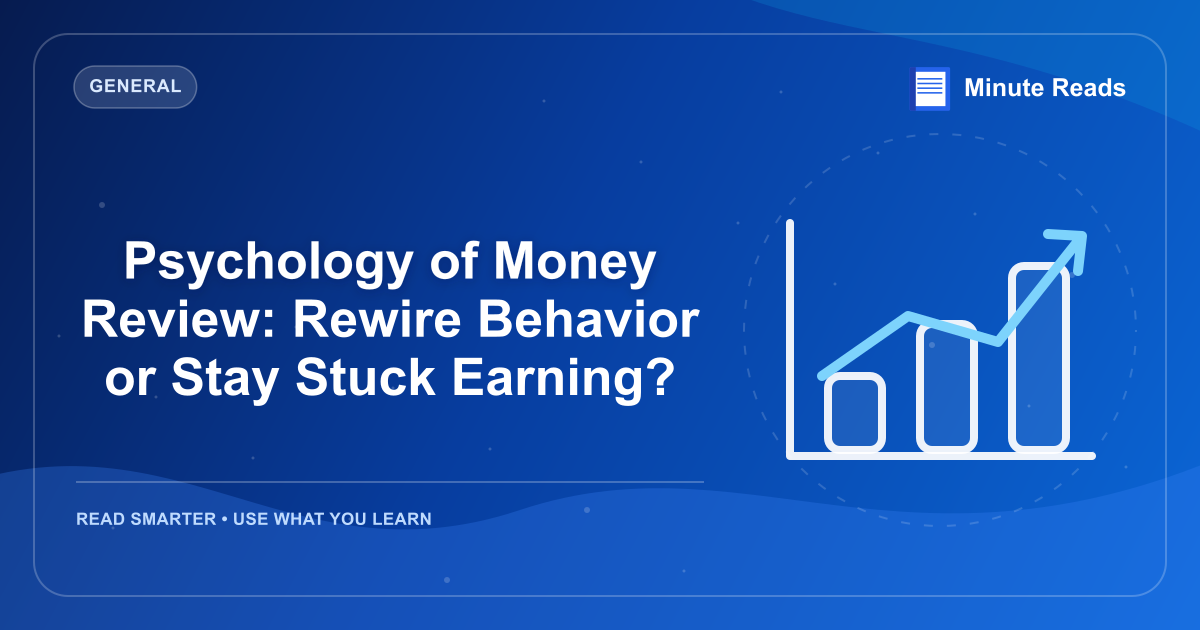 GENERAL

Minute Reads

Psychology of Money Review: Rewire Behavior or Stay Stuck Earning?

READ SMARTER • USE WHAT YOU LEARN